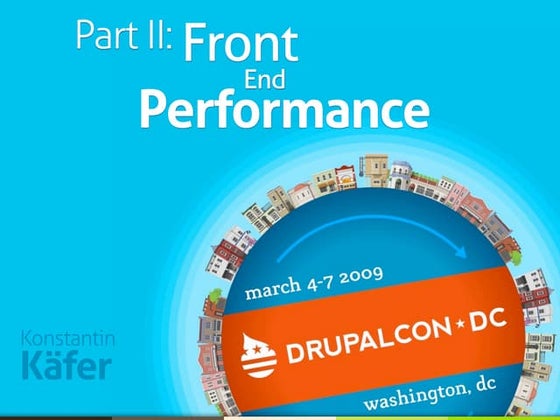 Part II: Front End Performance

march 4-7 2009

DRUPALCON ★ DC

washington, dc

Konstantin Käfer